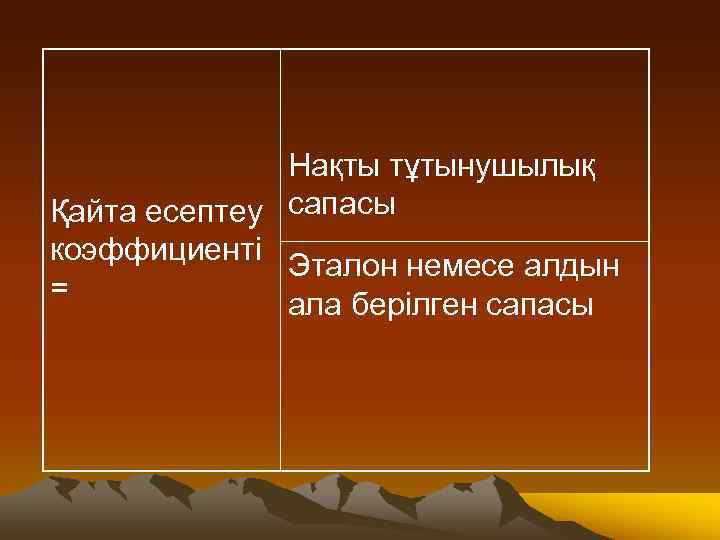 | Қайта есептеу коэффициенті = | Нақты тұтынушылық сапасы |
|---|---|
| | Эталон немесе алдын ала берілген сапасы |